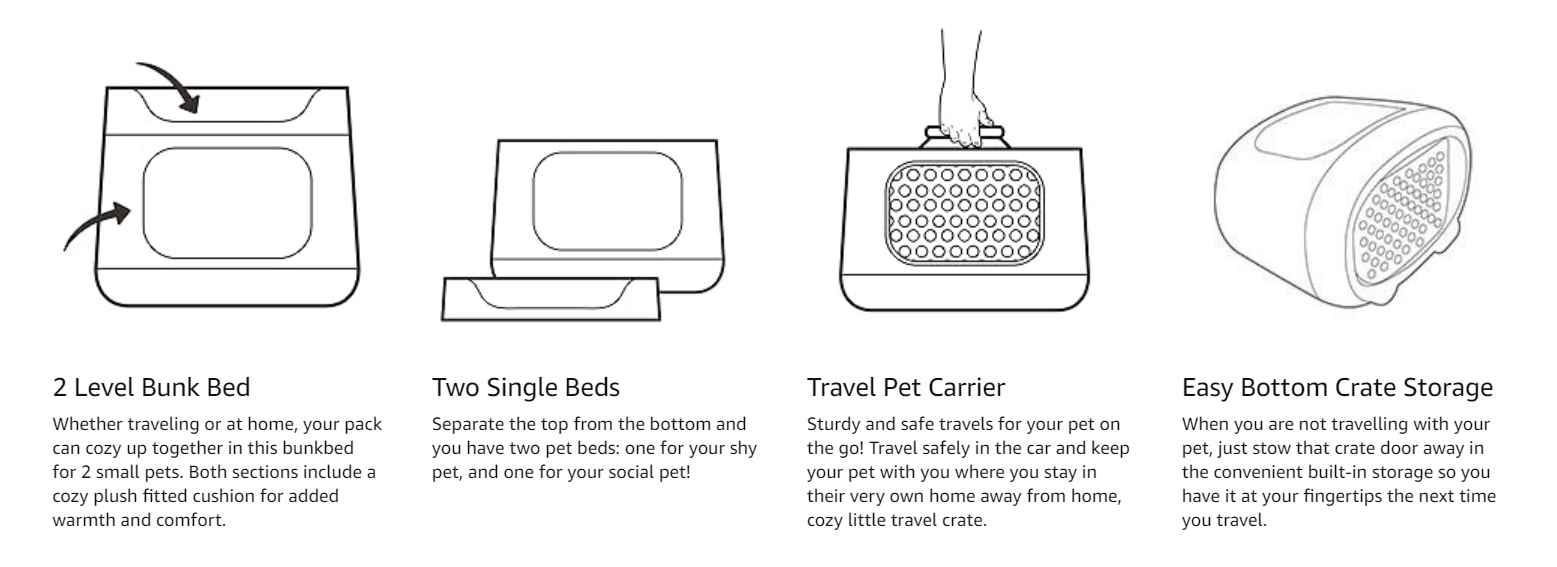 2 Level Bunk Bed

Whether traveling or at home, your pack can cozy up together in this bunkbed for 2 small pets. Both sections include a cozy plush fitted cushion for added warmth and comfort.

Two Single Beds

Separate the top from the bottom and you have two pet beds: one for your shy pet, and one for your social pet!

Travel Pet Carrier

Sturdy and safe travels for your pet on the go! Travel safely in the car and keep your pet with you where you stay in their very own home away from home, cozy little travel crate.

Easy Bottom Crate Storage

When you are not travelling with your pet, just stow that crate door away in the convenient built-in storage so you have it at your fingertips the next time you travel.